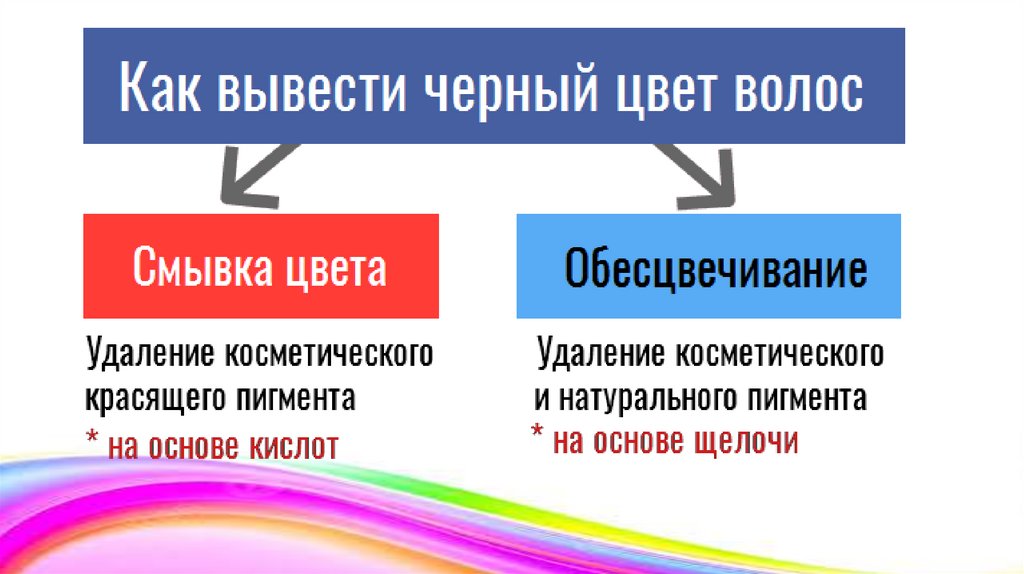 Как вывести черный цвет волос

Смывка цвета

Удаление косметического красящего пигмента

* на основе кислот

Обесцвечивание

Удаление косметического и натурального пигмента

* на основе щелочи